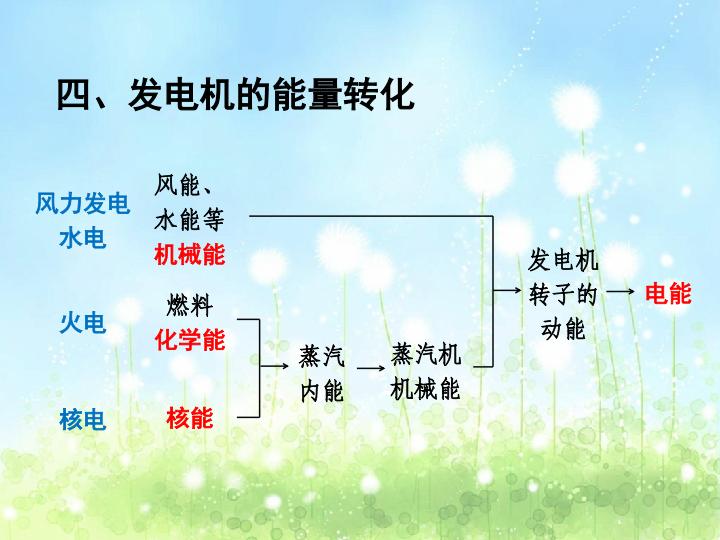 四、发电机的能量转化

风力发电
水电

风能、
水能等
机械能

火电

燃料
化学能

核电

核能

蒸汽
内能

蒸汽机
机械能

发电机
转子的
动能

电能